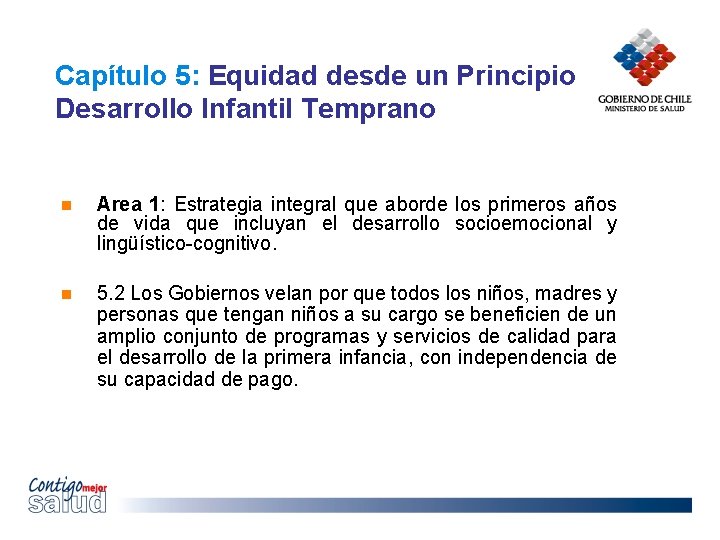 Capítulo 5: Equidad desde un Principio Desarrollo Infantil Temprano

GOBIERNO DE CHILE
MINISTERIO DE SALUD

Area 1: Estrategia integral que aborde los primeros años de vida que incluyan el desarrollo socioemocional y lingüístico-cognitivo.

5.2 Los Gobiernos velan por que todos los niños, madres y personas que tengan niños a su cargo se beneficien de un amplio conjunto de programas y servicios de calidad para el desarrollo de la primera infancia, con independencia de su capacidad de pago.

Contigo mejor salud